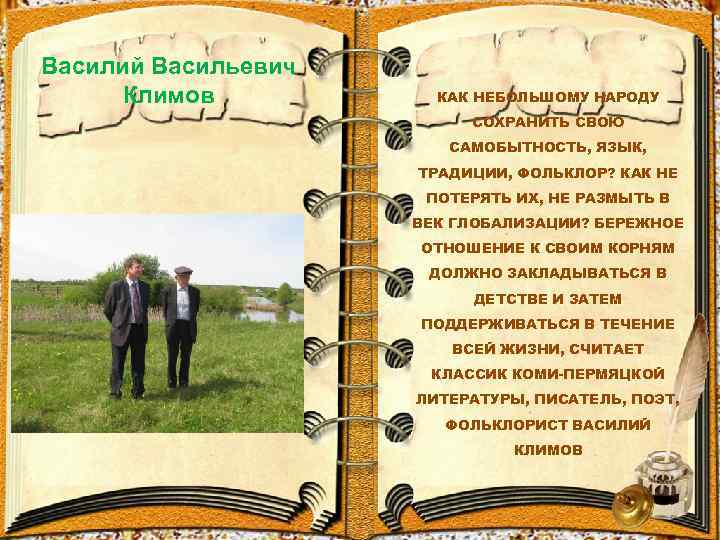 Василий Васильевич Климов

КАК НЕБОЛЬШОМУ НАРОДУ СОХРАНИТЬ СВОЮ САМОБЫТНОСТЬ, ЯЗЫК, ТРАДИЦИИ, ФОЛЬКЛОР? КАК НЕ ПОТЕРЯТЬ ИХ, НЕ РАЗМЫТЬ В ВЕК ГЛОБАЛИЗАЦИИ? БЕРЕЖНОЕ ОТНОШЕНИЕ К СВОИМ КОРНЯМ ДОЛЖНО ЗАКЛАДЫВАТЬСЯ В ДЕТСТВЕ И ЗАТЕМ ПОДДЕРЖИВАТЬСЯ В ТЕЧЕНИЕ ВСЕЙ ЖИЗНИ, СЧИТАЕТ КЛАССИК КОМИ-ПЕРМЯЦКОЙ ЛИТЕРАТУРЫ, ПИСАТЕЛЬ, ПОЭТ, ФОЛЬКЛОРИСТ ВАСИЛИЙ КЛИМОВ